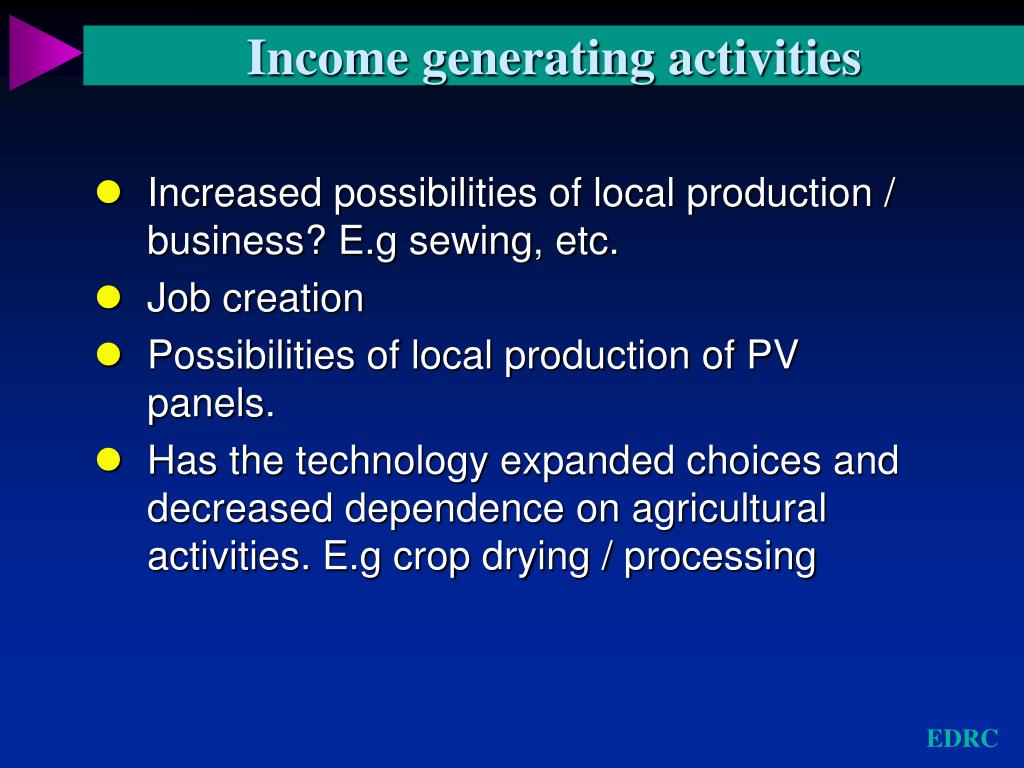 Income generating activities

- Increased possibilities of local production / business? E.g sewing, etc.
- Job creation
- Possibilities of local production of PV panels.
- Has the technology expanded choices and decreased dependence on agricultural activities. E.g crop drying / processing

EDRC